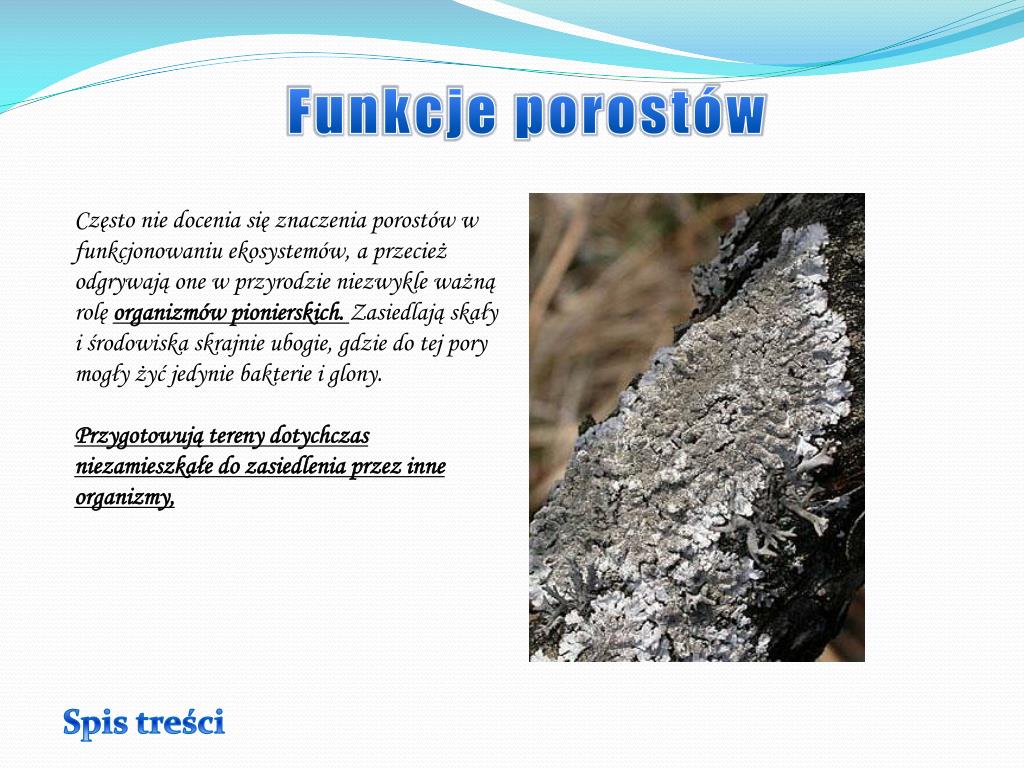 Funkcje porostów

Często nie docenia się znaczenia porostów w funkcjonowaniu ekosystemów, a przecież odgrywają one w przyrodzie niezwykle ważną rolę organizmów pionierskich. Zasiedlają skały i środowiska skrajnie ubogie, gdzie do tej pory mogły żyć jedynie bakterie i glony.

Przygotowują tereny dotychczas niezamieszkałe do zasiedlenia przez inne organizmy,

Spis treści